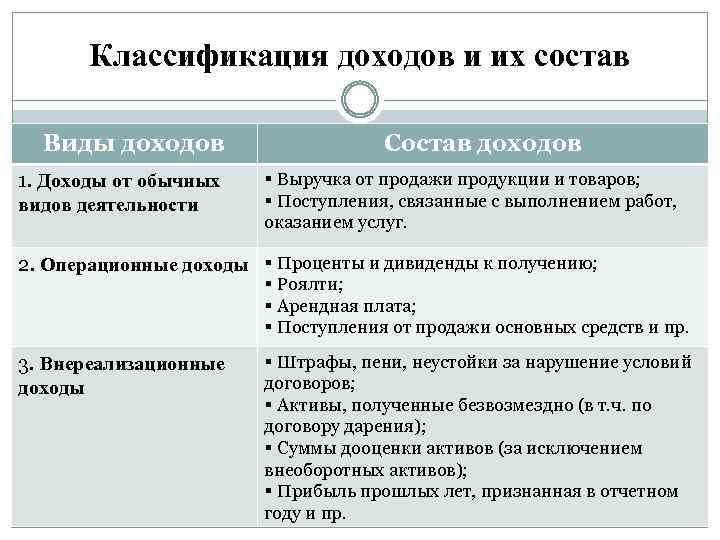 Классификация доходов и их состав

| Виды доходов | Состав доходов |
|---|---|
| 1. Доходы от обычных видов деятельности | ▪ Выручка от продажи продукции и товаров; ▪ Поступления, связанные с выполнением работ, оказанием услуг. |
| 2. Операционные доходы | ▪ Проценты и дивиденды к получению; ▪ Роялти; ▪ Арендная плата; ▪ Поступления от продажи основных средств и пр. |
| 3. Внереализационные доходы | ▪ Штрафы, пени, неустойки за нарушение условий договоров; ▪ Активы, полученные безвозмездно (в т.ч. по договору дарения); ▪ Суммы дооценки активов (за исключением внеоборотных активов); ▪ Прибыль прошлых лет, признанная в отчетном году и пр. |